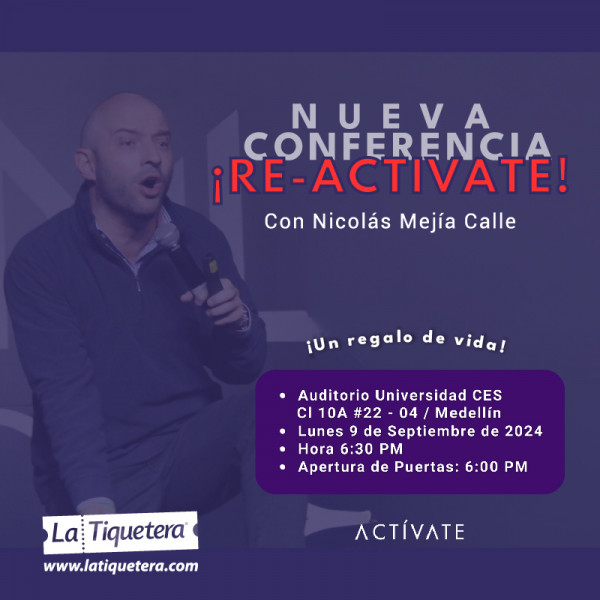 NUEVA CONFERENCIA
¡RE-ACTIVATE!
Con Nicolás Mejía Calle

¡Un regalo de vida!

• Auditorio Universidad CES
Cl 10A #22 - 04 / Medellín
• Lunes 9 de Septiembre de 2024
• Hora 6:30 PM
• Apertura de Puertas: 6:00 PM

La Tiquetera
www.latiquetera.com

ACTÍVATE